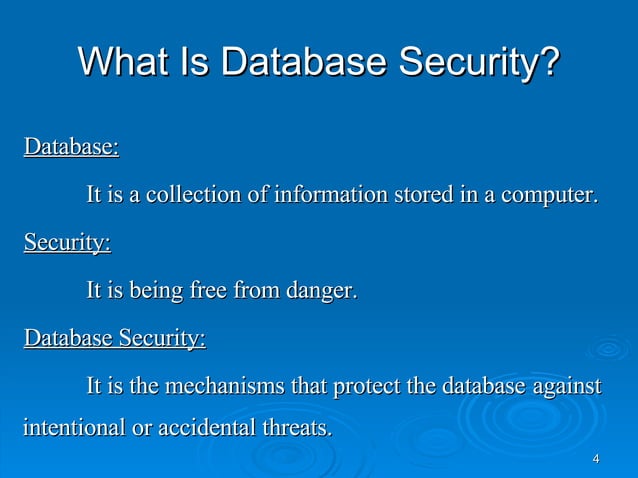 What Is Database Security?

Database:

It is a collection of information stored in a computer.

Security:

It is being free from danger.

Database Security:

It is the mechanisms that protect the database against intentional or accidental threats.

4